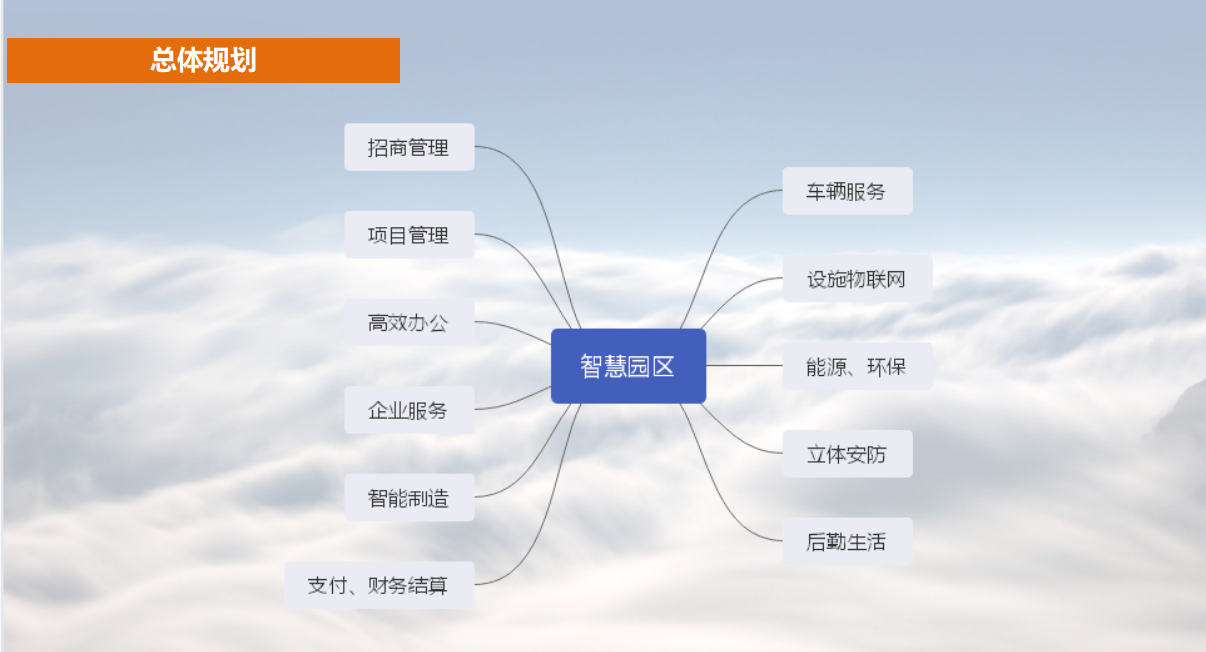 总体规划

招商管理
项目管理
高效办公
企业服务
智能制造
支付、财务结算

智慧园区

车辆服务
设施物联网
能源、环保
立体安防
后勤生活